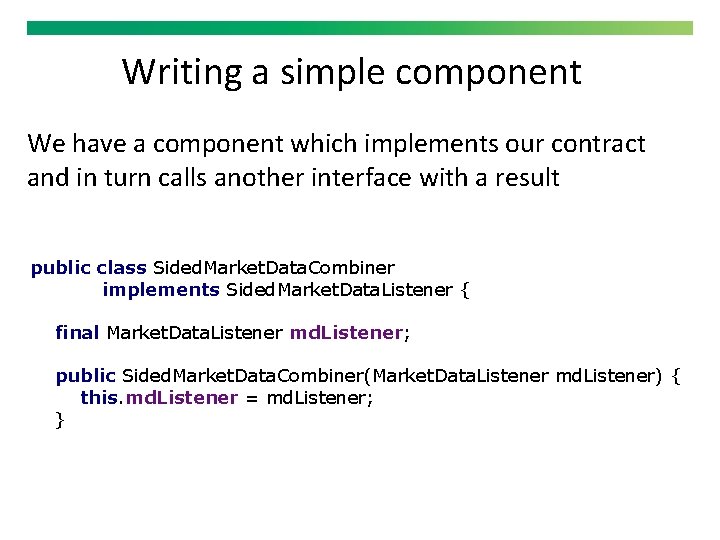 Writing a simple component

We have a component which implements our contract and in turn calls another interface with a result

public class SidedMarketDataCombiner
        implements SidedMarketDataListener {

    final MarketDataListener mdListener;

    public SidedMarketDataCombiner(MarketDataListener mdListener) {
        this.mdListener = mdListener;
    }